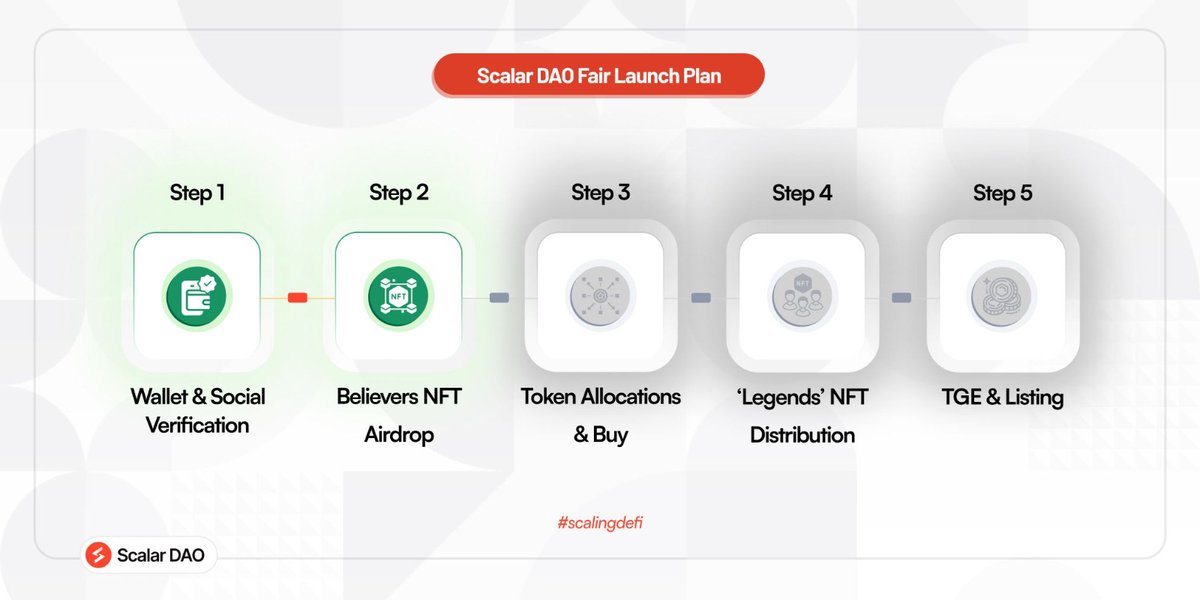 Scalar DAO Fair Launch Plan

Step 1
Wallet & Social Verification

Step 2
NFT
Believers NFT Airdrop

Step 3
Token Allocations & Buy

Step 4
NFT
'Legends' NFT Distribution

Step 5
TGE & Listing

#scalingdefi

Scalar DAO